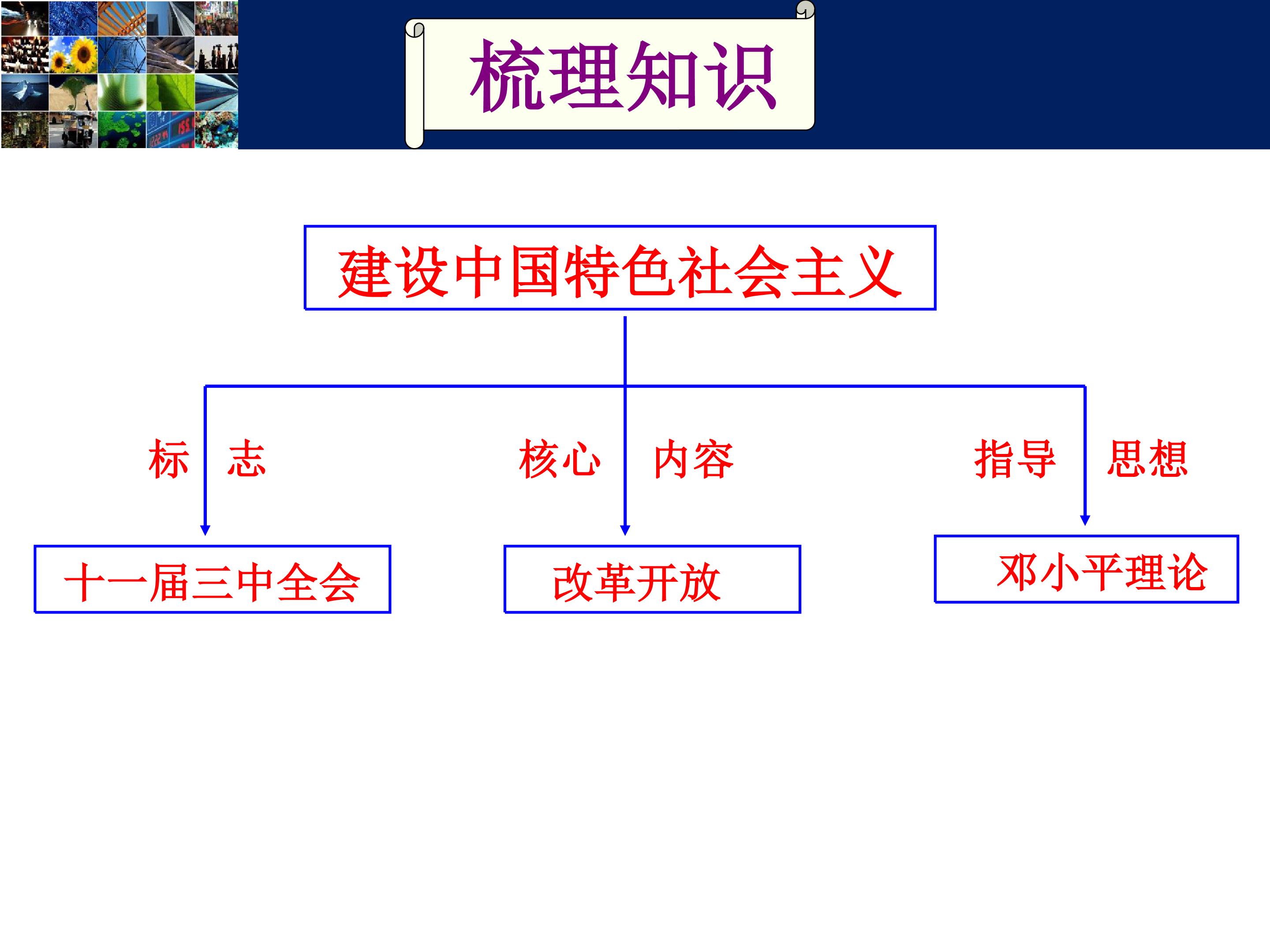 梳理知识

建设中国特色社会主义

标 志

核心 内容

指导 思想

十一届三中全会

改革开放

邓小平理论